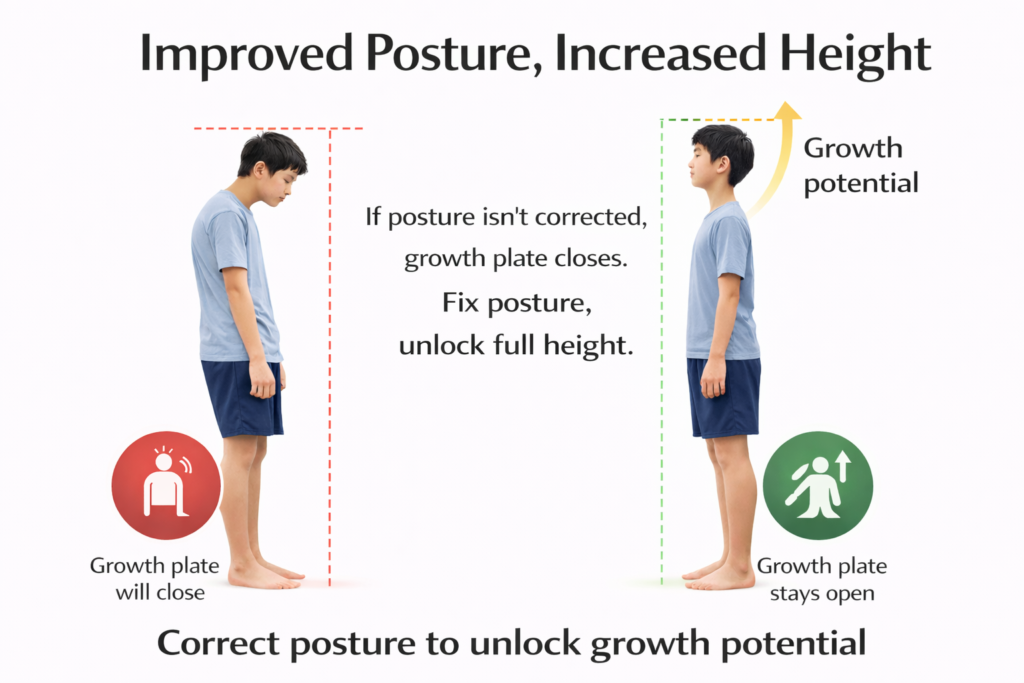 Improved Posture, Increased Height

If posture isn't corrected, growth plate closes.

Fix posture, unlock full height.

Growth potential

Growth plate will close

Growth plate stays open

Correct posture to unlock growth potential